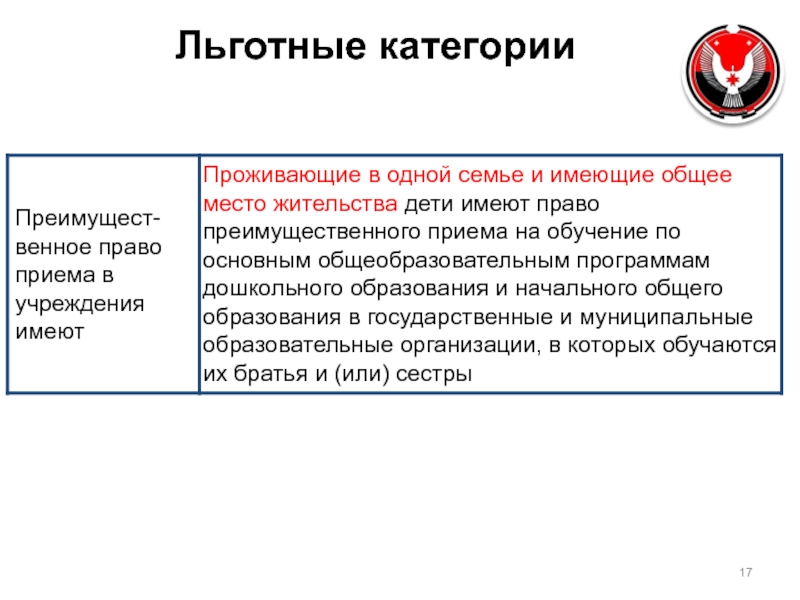 Льготные категории

| Преимущественное право приема в учреждения имеют | Проживающие в одной семье и имеющие общее место жительства дети имеют право преимущественного приема на обучение по основным общеобразовательным программам дошкольного образования и начального общего образования в государственные и муниципальные образовательные организации, в которых обучаются их братья и (или) сестры |
|---|---|

17